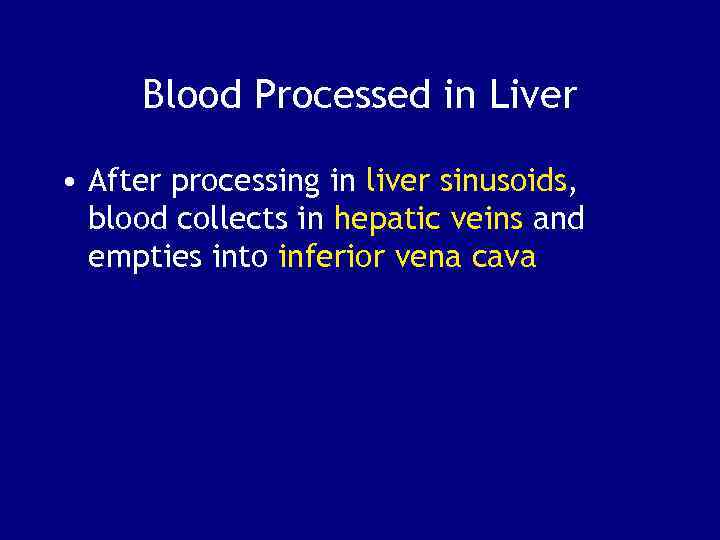 Blood Processed in Liver

• After processing in liver sinusoids, blood collects in hepatic veins and empties into inferior vena cava